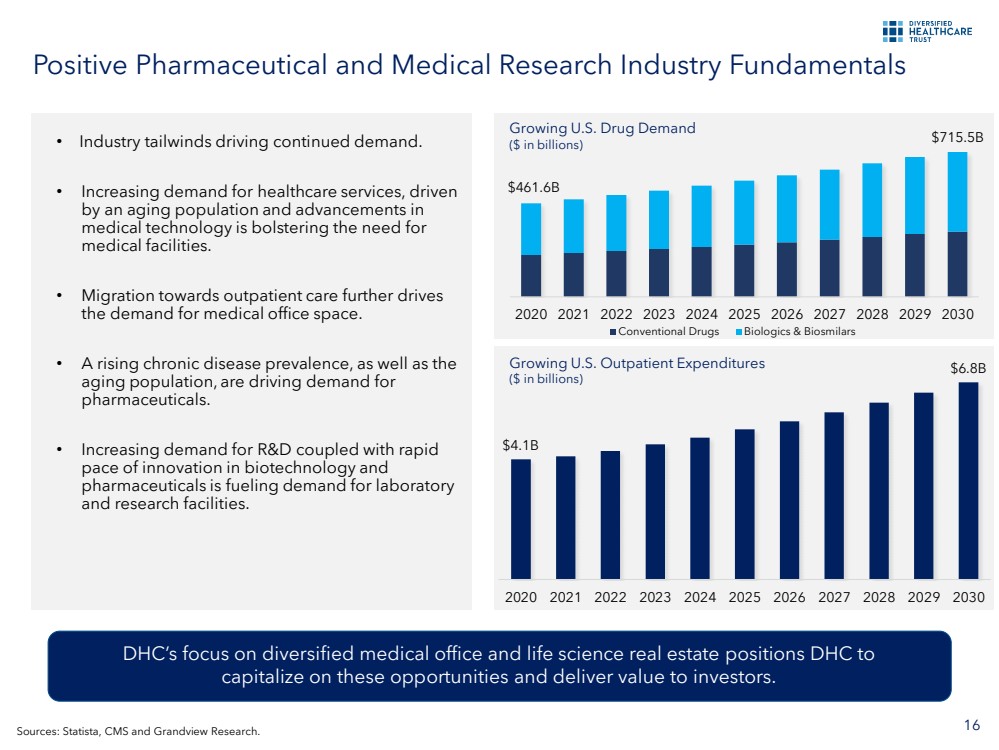 DIVERSIFIED HEALTHCARE TRUST

Positive Pharmaceutical and Medical Research Industry Fundamentals

• Industry tailwinds driving continued demand.

• Increasing demand for healthcare services, driven by an aging population and advancements in medical technology is bolstering the need for medical facilities.

• Migration towards outpatient care further drives the demand for medical office space.

• A rising chronic disease prevalence, as well as the aging population, are driving demand for pharmaceuticals.

• Increasing demand for R&D coupled with rapid pace of innovation in biotechnology and pharmaceuticals is fueling demand for laboratory and research facilities.

Growing U.S. Drug Demand
($ in billions)

$461.6B

$715.5B

2020 2021 2022 2023 2024 2025 2026 2027 2028 2029 2030

Conventional Drugs Biologics & Biosmilars

Growing U.S. Outpatient Expenditures
($ in billions)

$4.1B

$6.8B

2020 2021 2022 2023 2024 2025 2026 2027 2028 2029 2030

DHC's focus on diversified medical office and life science real estate positions DHC to capitalize on these opportunities and deliver value to investors.

Sources: Statista, CMS and Grandview Research.

16